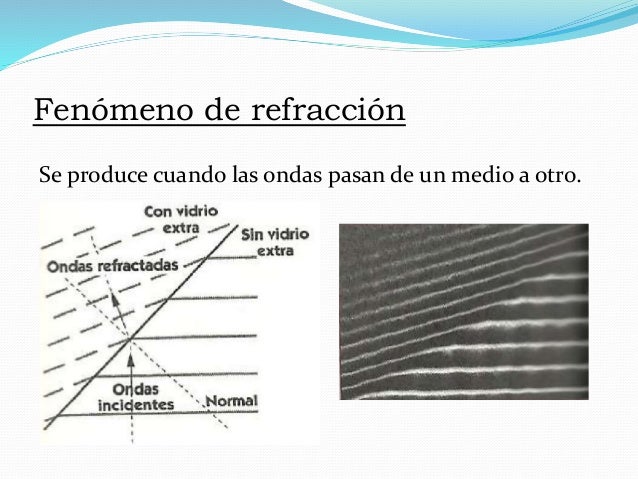 Fenómeno de refracción

Se produce cuando las ondas pasan de un medio a otro.

Con vidrio extra

Sin vidrio extra

Ondas refractadas

Ondas incidentes

Normal